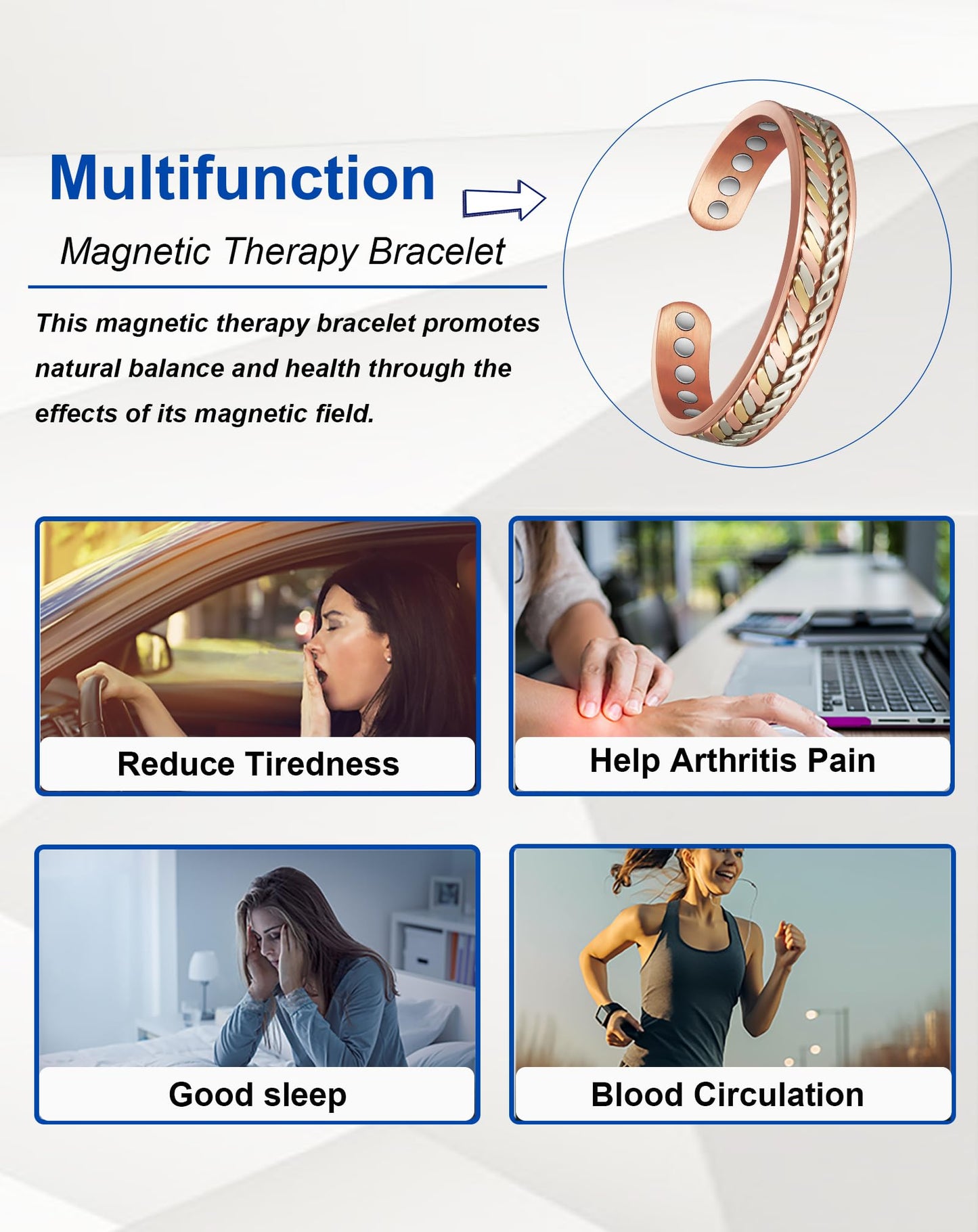 Multifunction

Magnetic Therapy Bracelet

This magnetic therapy bracelet promotes natural balance and health through the effects of its magnetic field.

Reduce Tiredness

Help Arthritis Pain

Good sleep

Blood Circulation